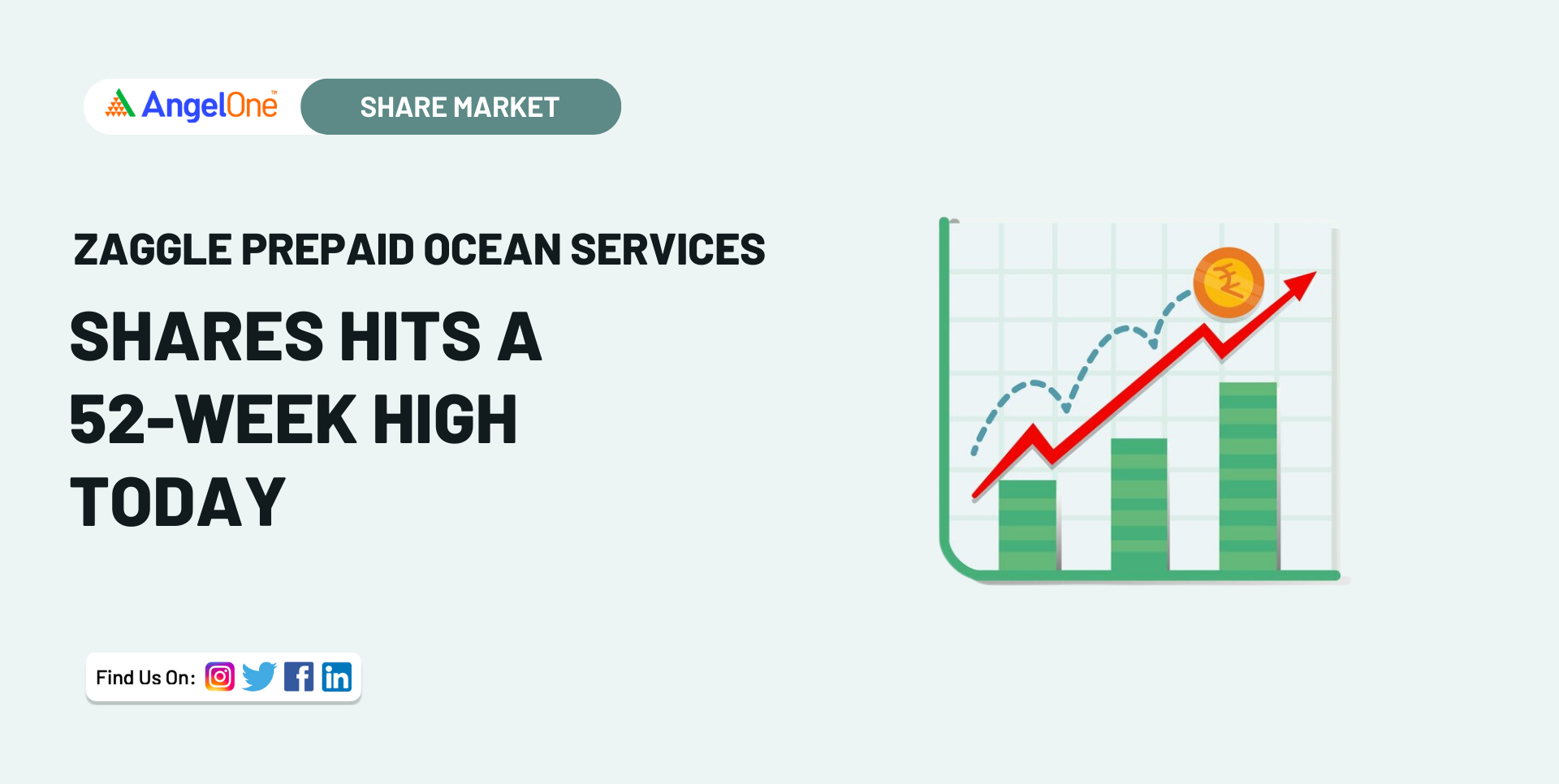 AngelOne

SHARE MARKET

ZAGGLE PREPAID OCEAN SERVICES

SHARES HITS A 52-WEEK HIGH TODAY

₹

Find Us On: